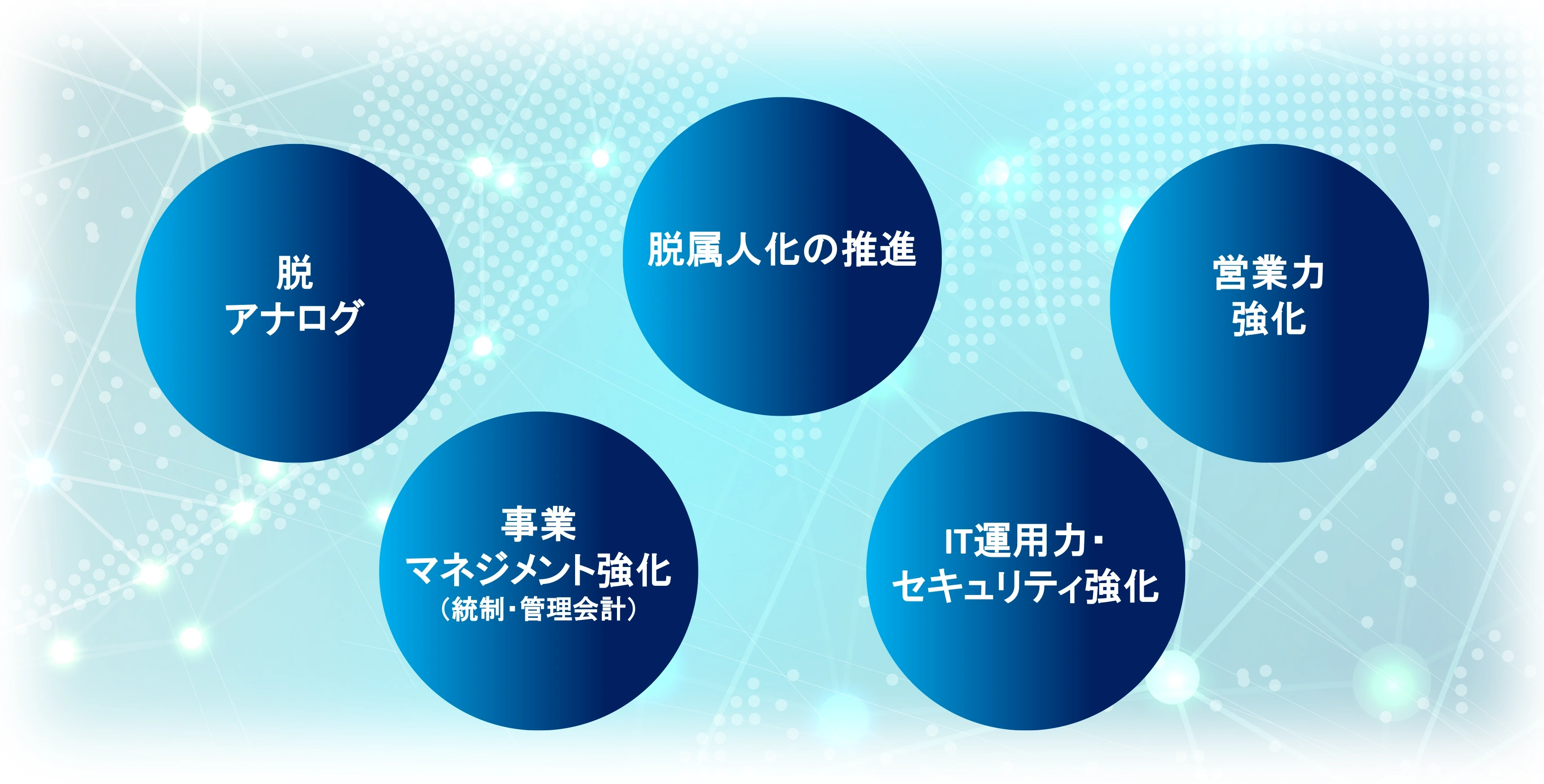 脱
アナログ

脱属人化の推進

営業力
強化

事業
マネジメント強化
（統制・管理会計）

IT運用力・
セキュリティ強化